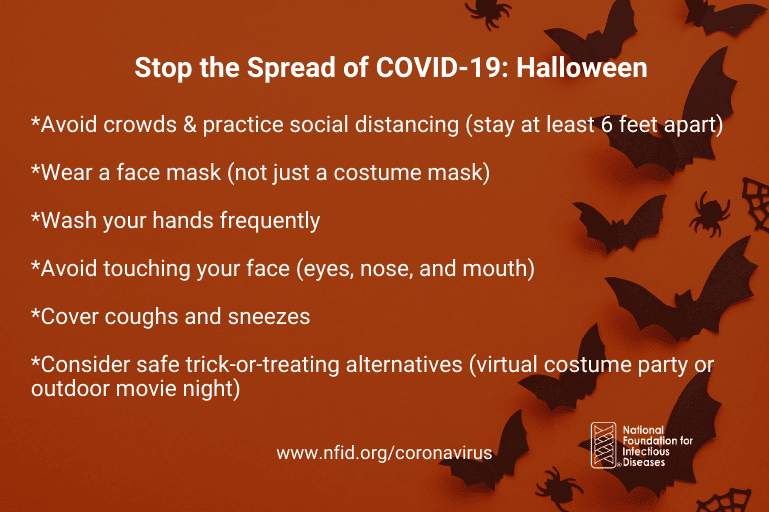 Stop the Spread of COVID-19: Halloween

*Avoid crowds & practice social distancing (stay at least 6 feet apart)

*Wear a face mask (not just a costume mask)

*Wash your hands frequently

*Avoid touching your face (eyes, nose, and mouth)

*Cover coughs and sneezes

*Consider safe trick-or-treating alternatives (virtual costume party or outdoor movie night)

www.nfid.org/coronavirus

National Foundation for Infectious Diseases